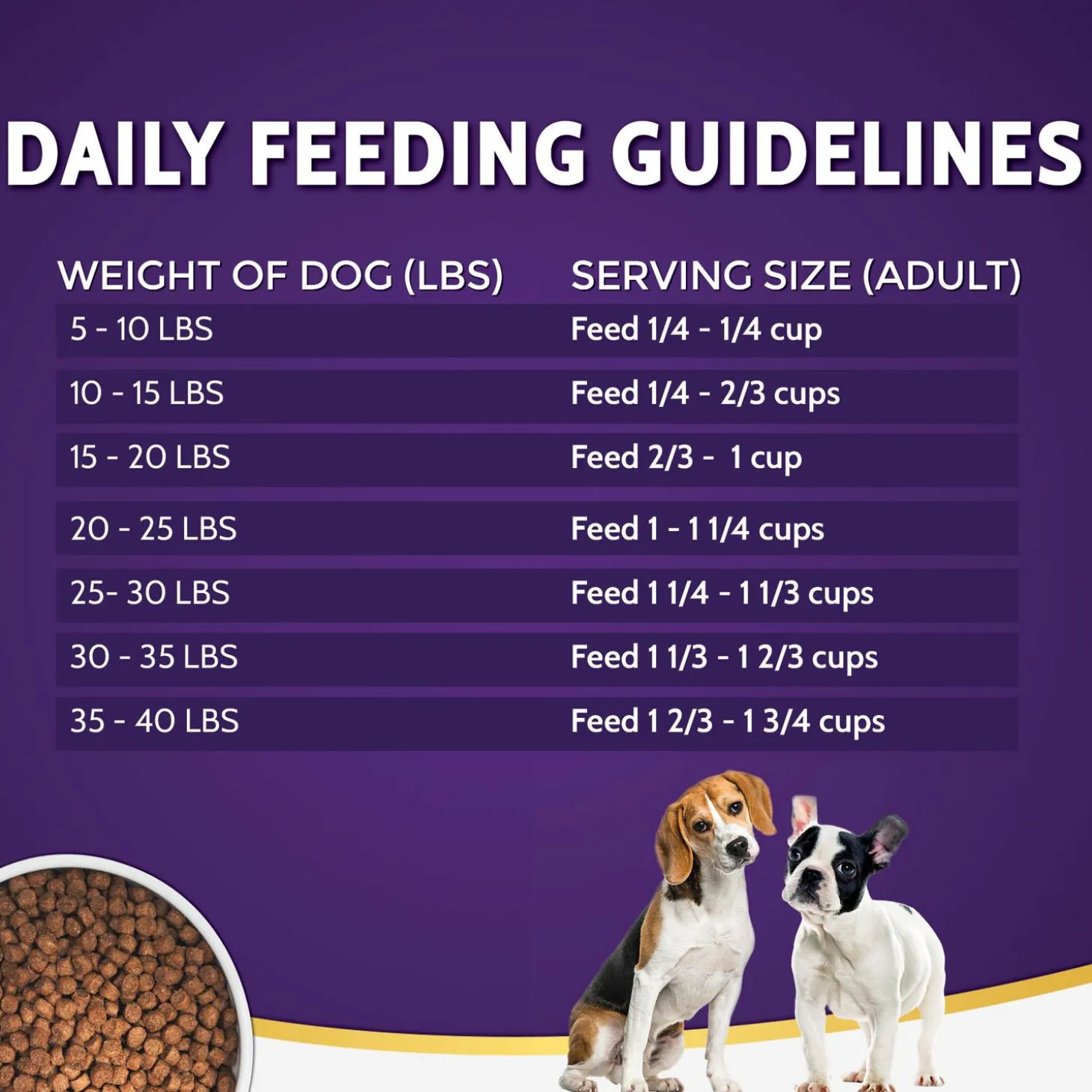 DAILY FEEDING GUIDELINES

| WEIGHT OF DOG (LBS) | SERVING SIZE (ADULT) |
|---|---|
| 5 - 10 LBS | Feed 1/4 - 1/4 cup |
| 10 - 15 LBS | Feed 1/4 - 2/3 cups |
| 15 - 20 LBS | Feed 2/3 - 1 cup |
| 20 - 25 LBS | Feed 1 - 1 1/4 cups |
| 25- 30 LBS | Feed 1 1/4 - 1 1/3 cups |
| 30 - 35 LBS | Feed 1 1/3 - 1 2/3 cups |
| 35 - 40 LBS | Feed 1 2/3 - 1 3/4 cups |